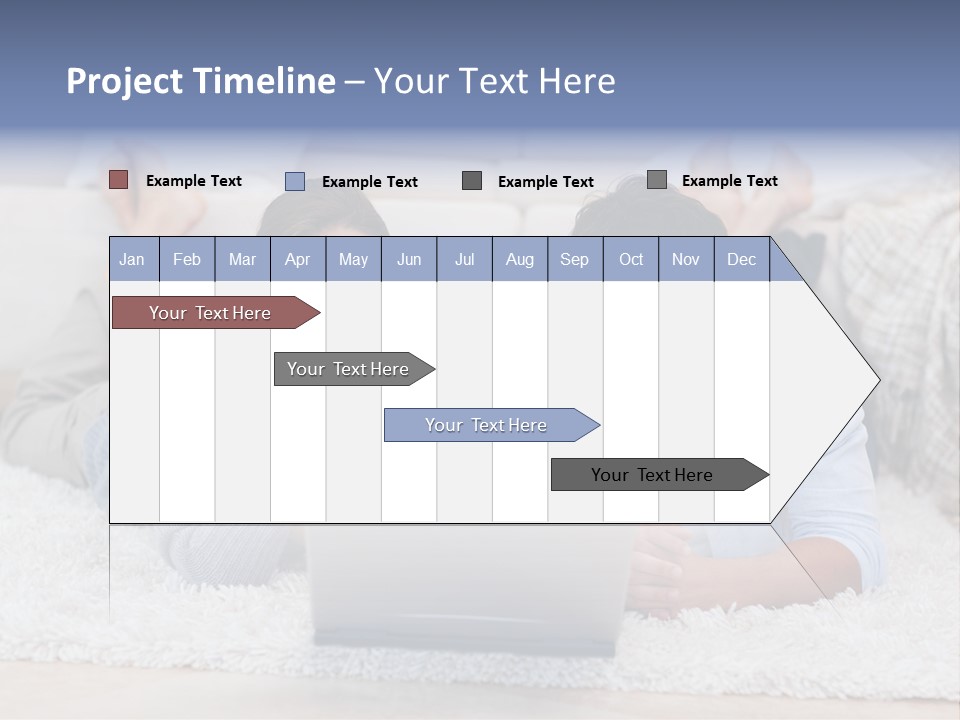 Project Timeline – Your Text Here

Example Text
Example Text
Example Text
Example Text

| Jan | Feb | Mar | Apr | May | Jun | Jul | Aug | Sep | Oct | Nov | Dec |
|---|---|---|---|---|---|---|---|---|---|---|---|

Your Text Here

Your Text Here

Your Text Here

Your Text Here